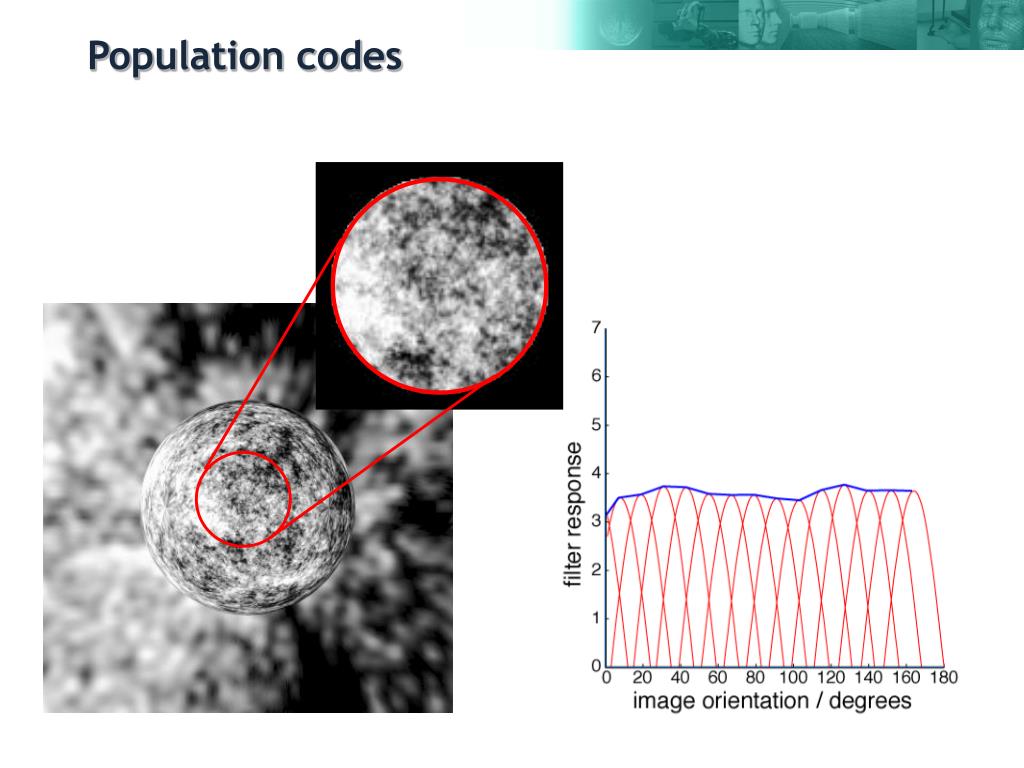 Population codes

7
6
5
4
3
2
1
0
filter response
0 20 40 60 80 100 120 140 160 180
image orientation / degrees